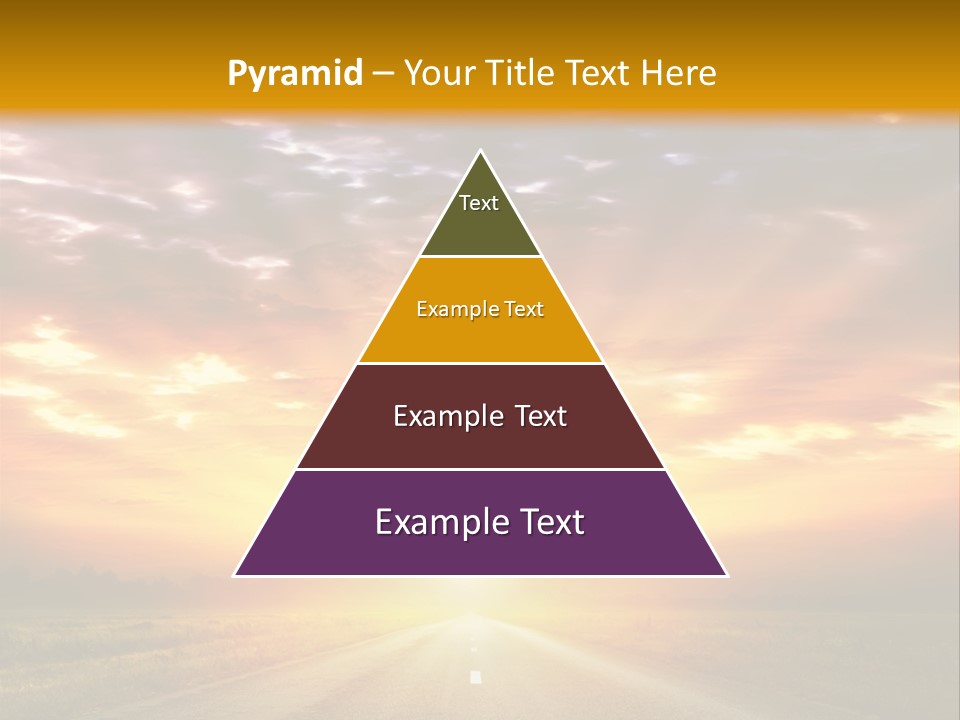 Pyramid – Your Title Text Here

Text

Example Text

Example Text

Example Text